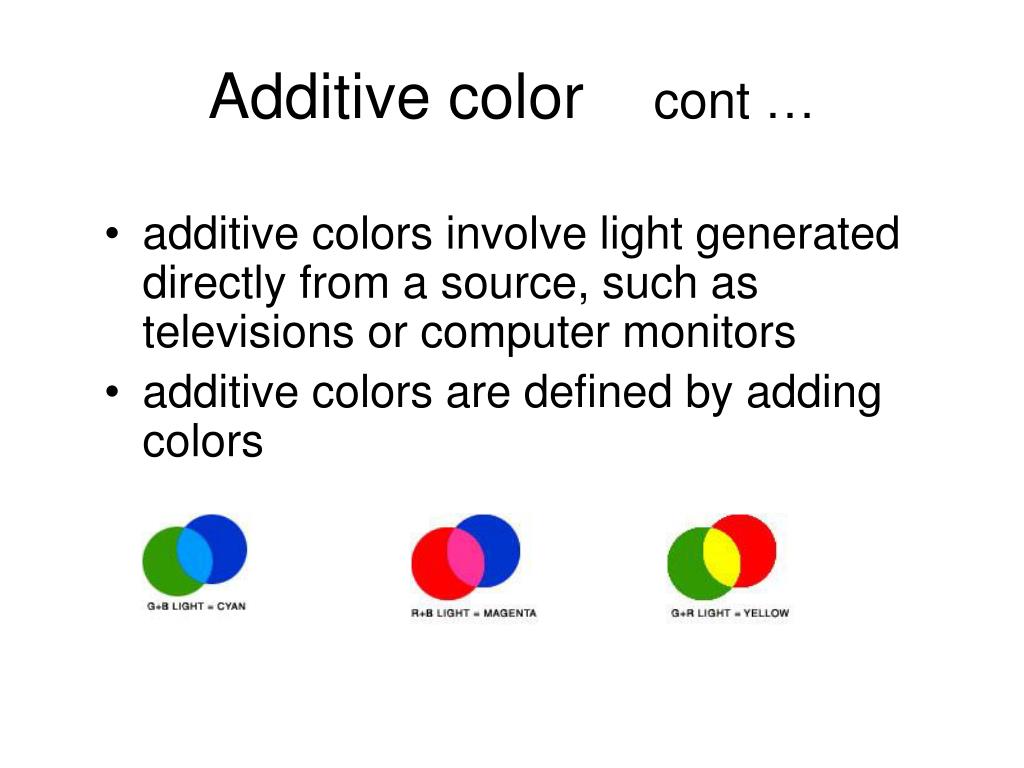 Additive color cont …

• additive colors involve light generated directly from a source, such as televisions or computer monitors
• additive colors are defined by adding colors

G+B LIGHT = CYAN

R+B LIGHT = MAGENTA

G+R LIGHT = YELLOW